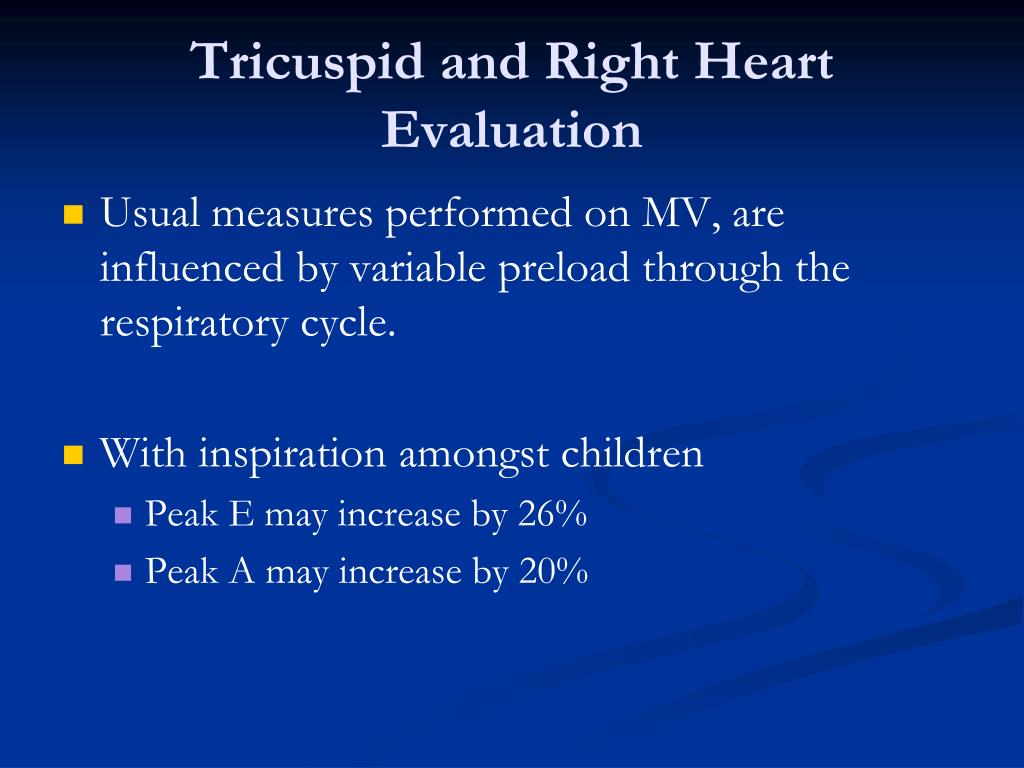 Tricuspid and Right Heart Evaluation

Usual measures performed on MV, are influenced by variable preload through the respiratory cycle.

With inspiration amongst children
Peak E may increase by 26%
Peak A may increase by 20%